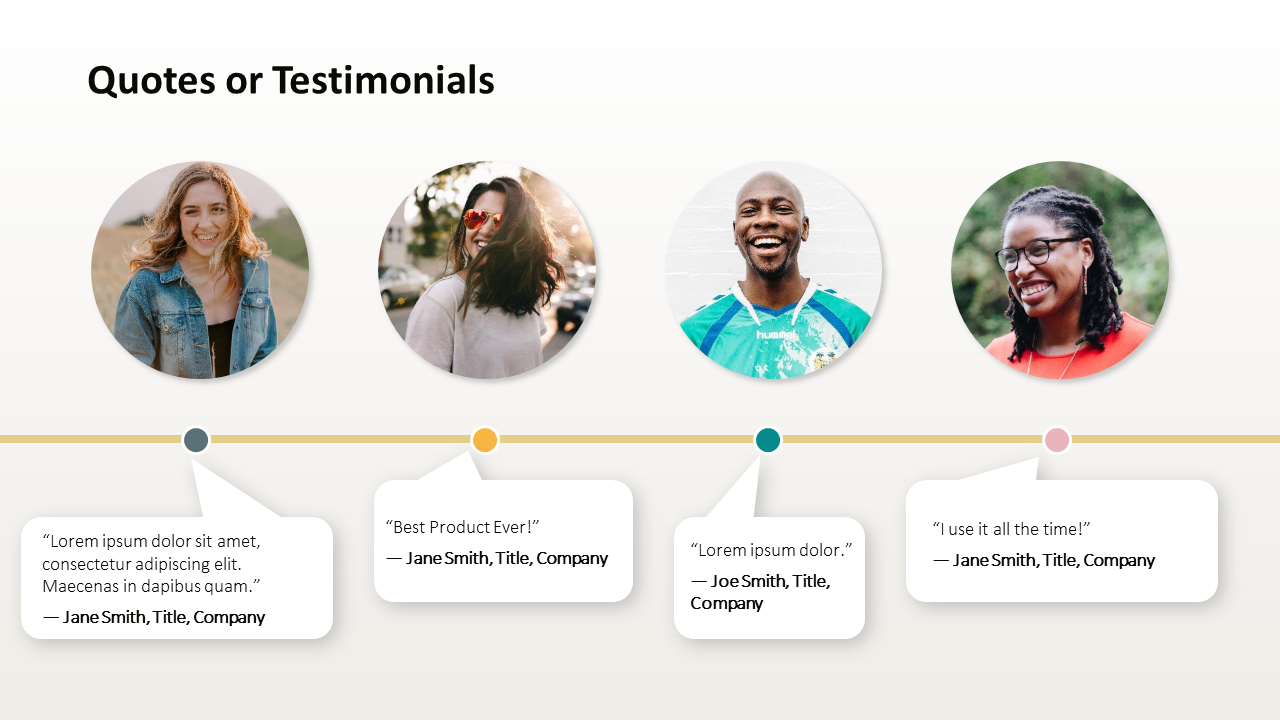 Quotes or Testimonials

hummel

“Lorem ipsum dolor sit amet, consectetur adipiscing elit. Maecenas in dapibus quam.”
— Jane Smith, Title, Company

“Best Product Ever!”
— Jane Smith, Title, Company

“Lorem ipsum dolor.”
— Joe Smith, Title, Company

“I use it all the time!”
— Jane Smith, Title, Company